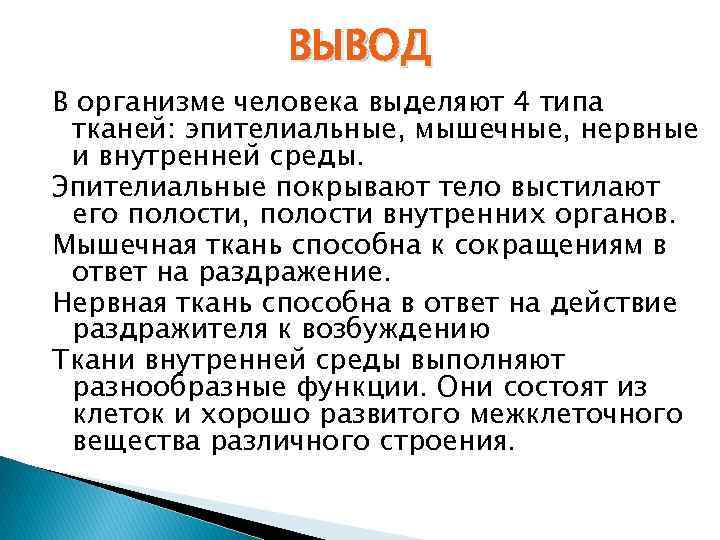 ВЫВОД

В организме человека выделяют 4 типа тканей: эпителиальные, мышечные, нервные и внутренней среды.

Эпителиальные покрывают тело выстилают его полости, полости внутренних органов.

Мышечная ткань способна к сокращениям в ответ на раздражение.

Нервная ткань способна в ответ на действие раздражителя к возбуждению

Ткани внутренней среды выполняют разнообразные функции. Они состоят из клеток и хорошо развитого межклеточного вещества различного строения.